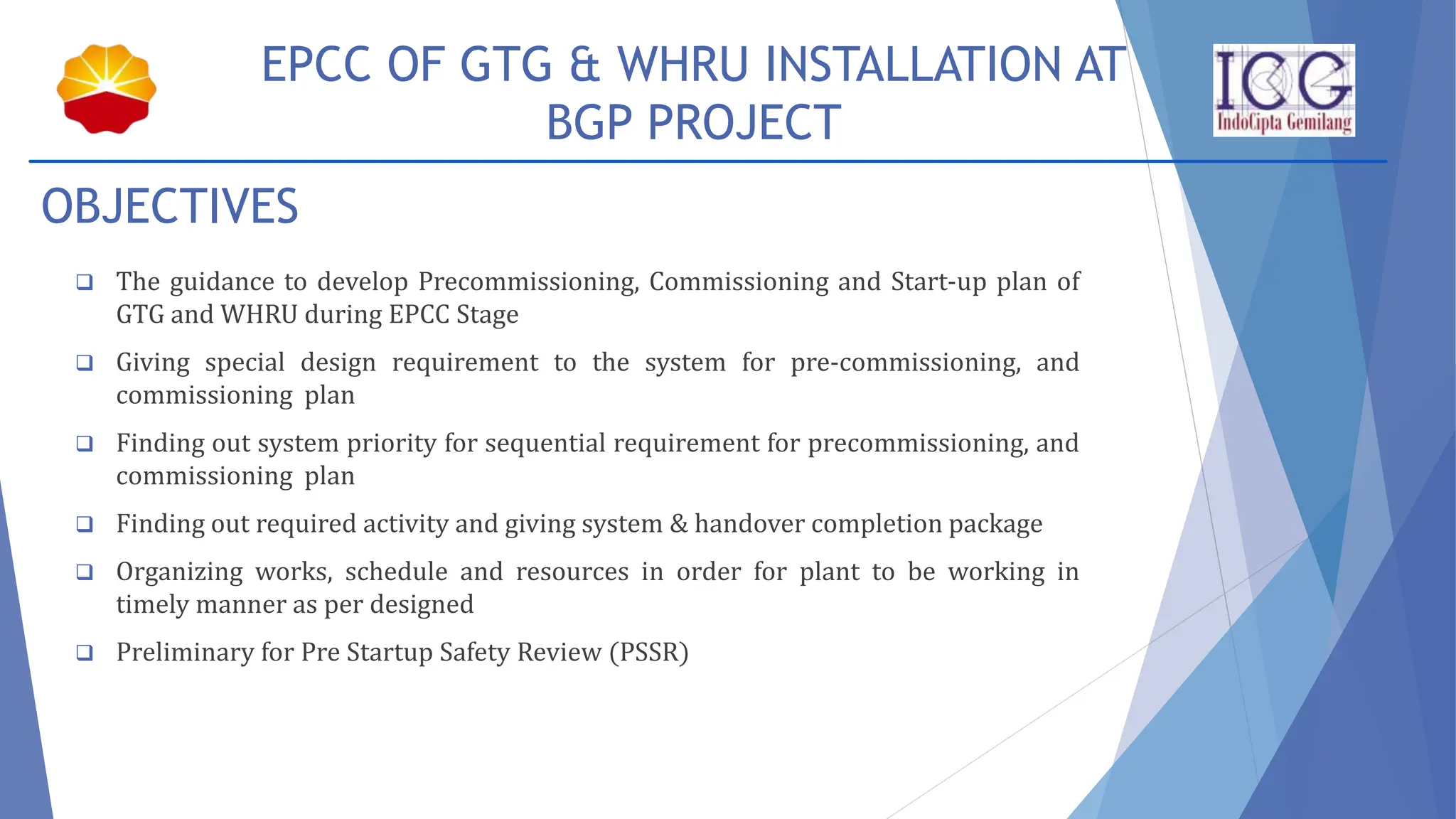 EPCC OF GTG & WHRU INSTALLATION AT BGP PROJECT

ICG
IndoCipta Gemilang

OBJECTIVES

❑ The guidance to develop Precommissioning, Commissioning and Start-up plan of GTG and WHRU during EPCC Stage

❑ Giving special design requirement to the system for pre-commissioning, and commissioning plan

❑ Finding out system priority for sequential requirement for precommissioning, and commissioning plan

❑ Finding out required activity and giving system & handover completion package

❑ Organizing works, schedule and resources in order for plant to be working in timely manner as per designed

❑ Preliminary for Pre Startup Safety Review (PSSR)